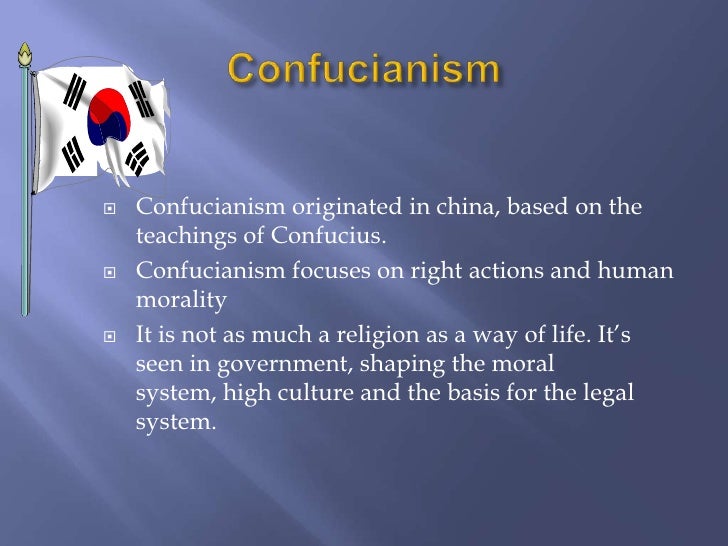 Confucianism

- Confucianism originated in china, based on the teachings of Confucius.
- Confucianism focuses on right actions and human morality
- It is not as much a religion as a way of life. It's seen in government, shaping the moral system, high culture and the basis for the legal system.